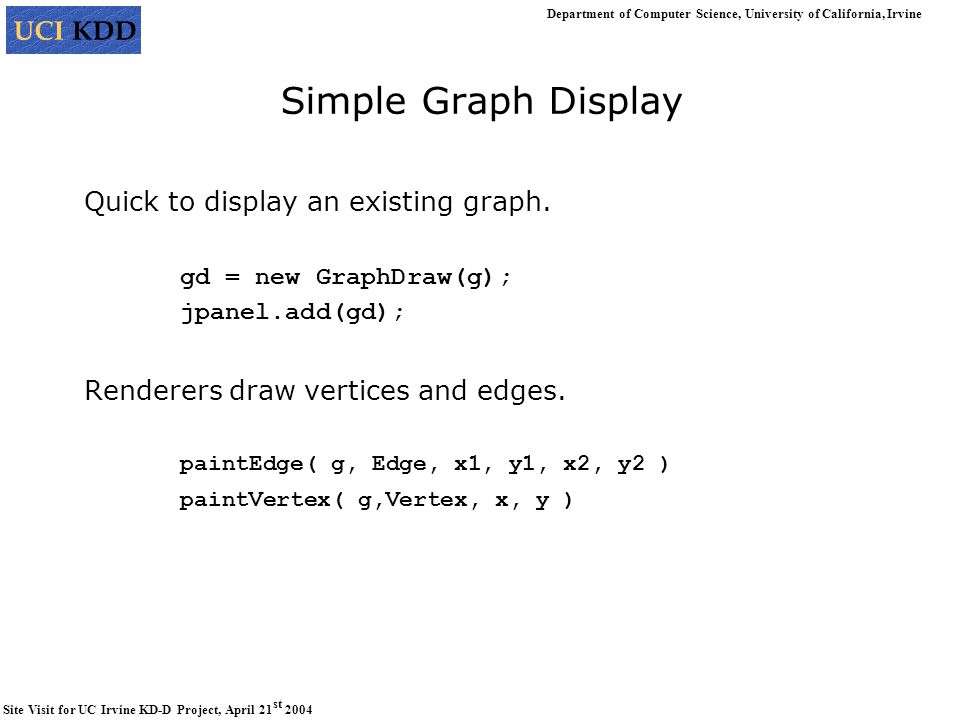 UCI KDD

Department of Computer Science, University of California, Irvine

Simple Graph Display

Quick to display an existing graph.

gd = new GraphDraw(g);
jpanel.add(gd);

Renderers draw vertices and edges.

paintEdge( g, Edge, x1, y1, x2, y2 )
paintVertex( g,Vertex, x, y )

Site Visit for UC Irvine KD-D Project, April 21$^{st}$ 2004